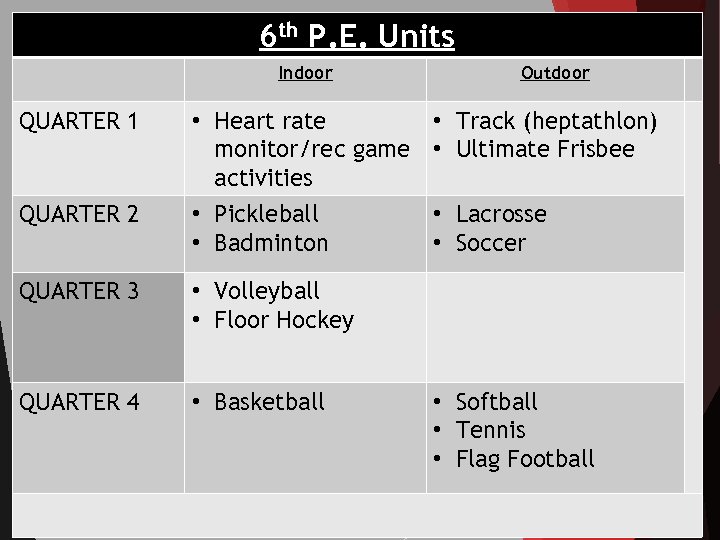 6th P.E. Units

| | Indoor | Outdoor |
|---|---|---|
| QUARTER 1 | • Heart rate monitor/rec game activities | • Track (heptathlon) • Ultimate Frisbee |
| QUARTER 2 | • Pickleball • Badminton | • Lacrosse • Soccer |
| QUARTER 3 | • Volleyball • Floor Hockey | |
| QUARTER 4 | • Basketball | • Softball • Tennis • Flag Football |